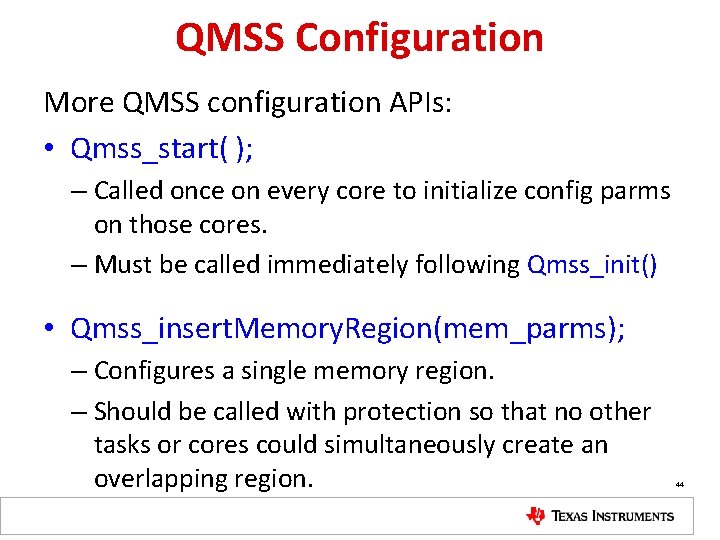 QMSS Configuration

More QMSS configuration APIs:

• Qmss_start( );

– Called once on every core to initialize config parms on those cores.

– Must be called immediately following Qmss_init()

• Qmss_insertMemoryRegion(mem_parms);

– Configures a single memory region.

– Should be called with protection so that no other tasks or cores could simultaneously create an overlapping region.

44

TEXAS INSTRUMENTS